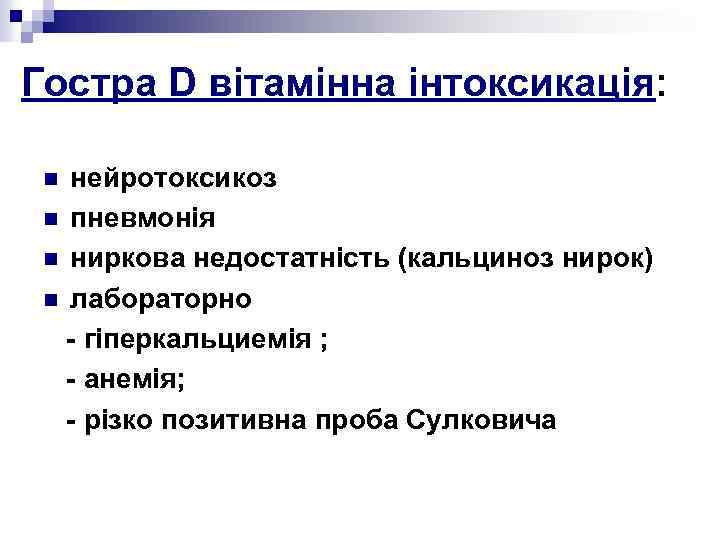 Гостра D вітамінна інтоксикація:

- нейротоксикоз
- пневмонія
- ниркова недостатність (кальциноз нирок)
- лабораторно

- гіперкальциемія ;
- анемія;
- різко позитивна проба Сулковича